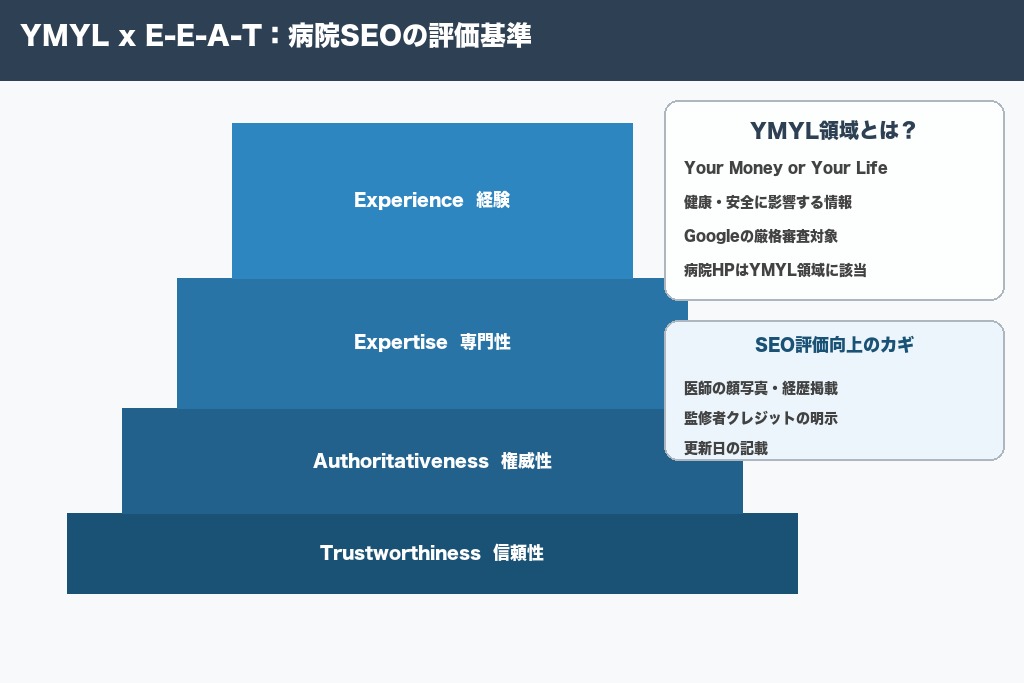 YMYL x E-E-A-T：病院SEOの評価基準

Experience 経験

Expertise 専門性

Authoritativeness 権威性

Trustworthiness 信頼性

YMYL領域とは？

Your Money or Your Life

健康・安全に影響する情報

Googleの厳格審査対象

病院HPはYMYL領域に該当

SEO評価向上のカギ

医師の顔写真・経歴掲載

監修者クレジットの明示

更新日の記載